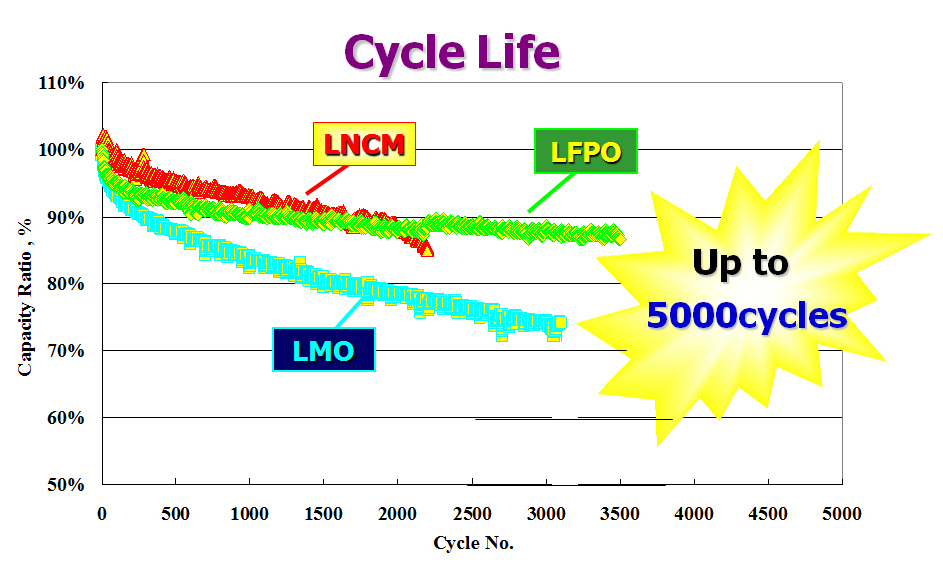 Cycle Life

110%
100%
90%
80%
70%
60%
50%

Capacity Ratio , %

LNCM
LFPO
LMO

Up to
5000cycles

0
500
1000
1500
2000
2500
3000
3500
4000
4500
5000

Cycle No.